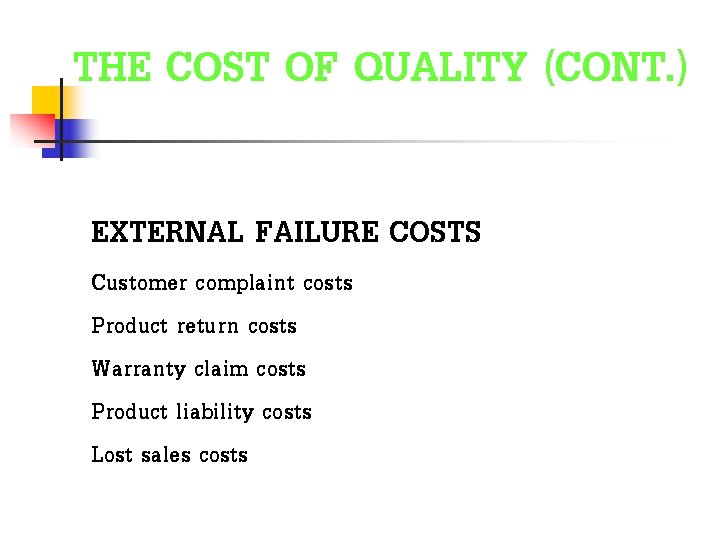 THE COST OF QUALITY (CONT.)

EXTERNAL FAILURE COSTS

Customer complaint costs

Product return costs

Warranty claim costs

Product liability costs

Lost sales costs